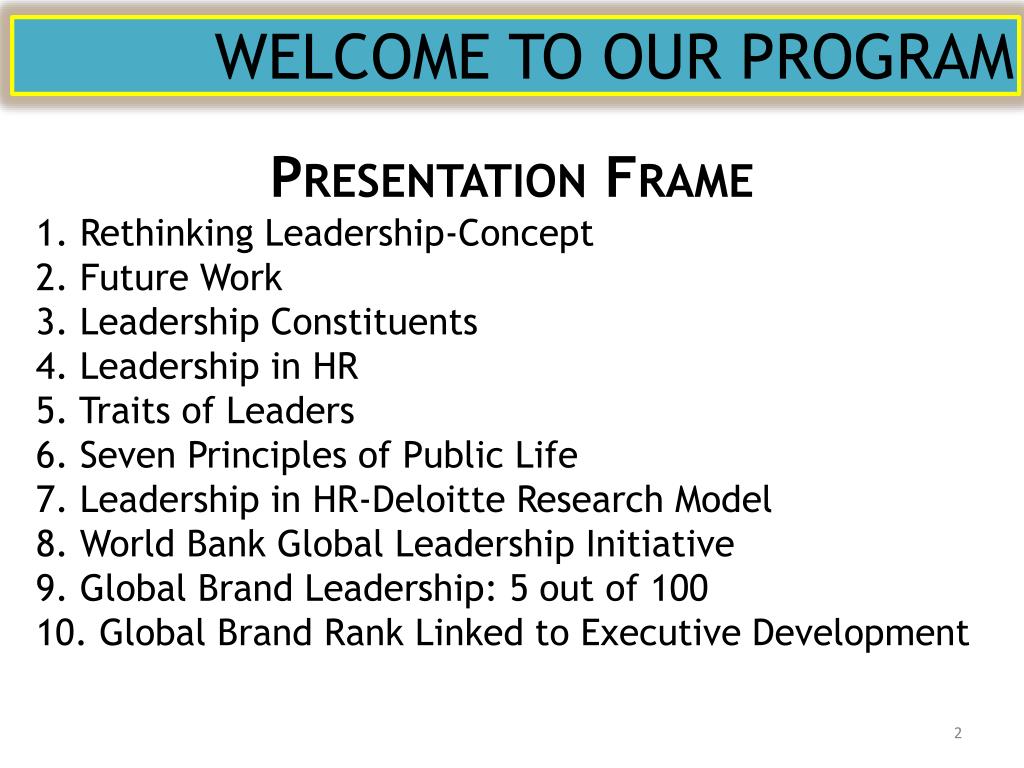 WELCOME TO OUR PROGRAM

PRESENTATION FRAME

1. Rethinking Leadership-Concept
2. Future Work
3. Leadership Constituents
4. Leadership in HR
5. Traits of Leaders
6. Seven Principles of Public Life
7. Leadership in HR-Deloitte Research Model
8. World Bank Global Leadership Initiative
9. Global Brand Leadership: 5 out of 100
10. Global Brand Rank Linked to Executive Development

2